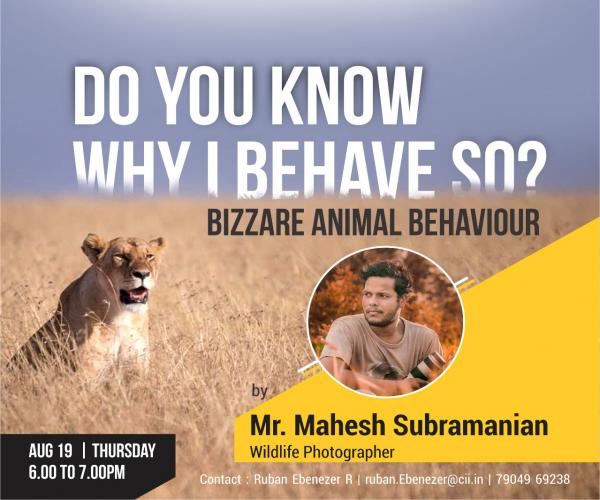 DO YOU KNOW WHY I BEHAVE SO?

BIZZARE ANIMAL BEHAVIOUR

by

Mr. Mahesh Subramanian

Wildlife Photographer

AUG 19 | THURSDAY
6.00 TO 7.00PM

Contact : Ruban Ebenezer R | ruban.Ebenezer@cii.in | 79049 69238